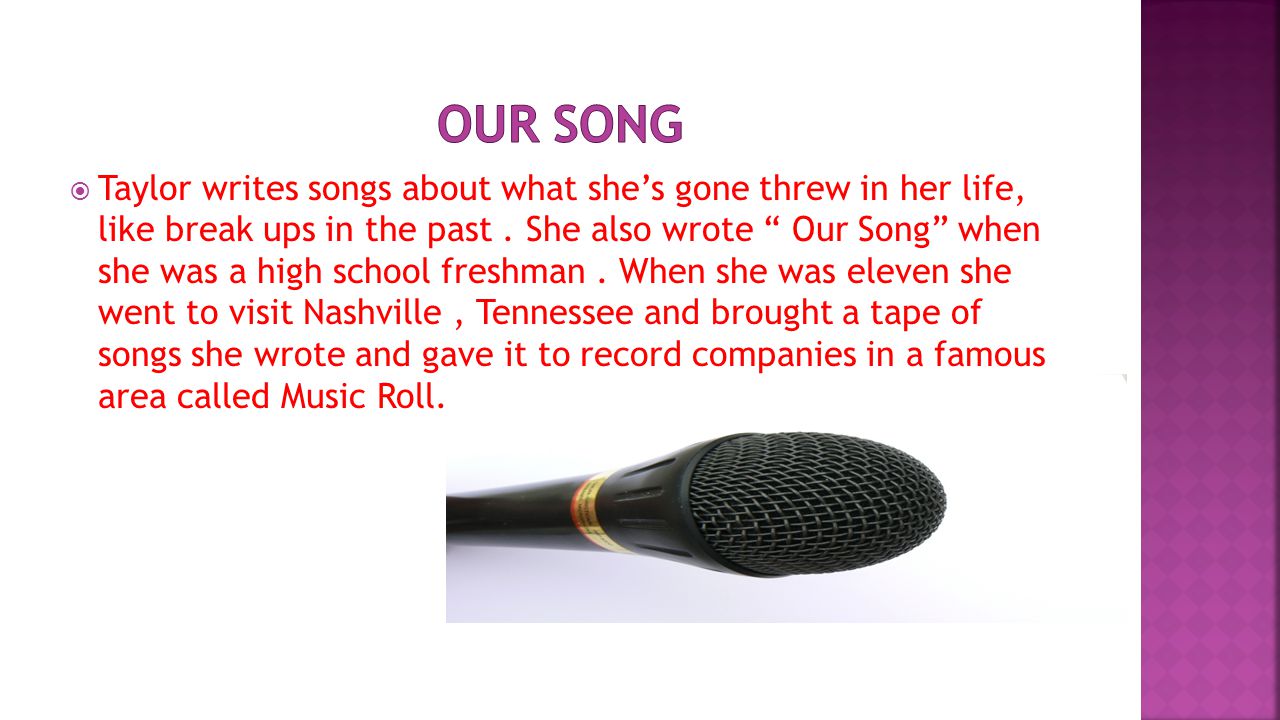 OUR SONG

Taylor writes songs about what she’s gone threw in her life, like break ups in the past . She also wrote “ Our Song” when she was a high school freshman . When she was eleven she went to visit Nashville , Tennessee and brought a tape of songs she wrote and gave it to record companies in a famous area called Music Roll.